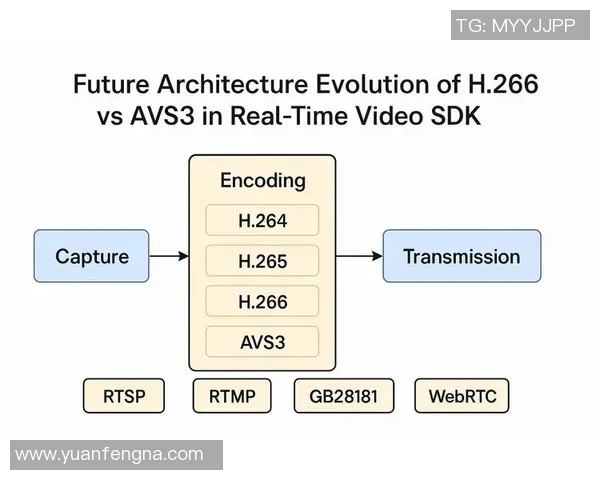 TG: MYYJJPP

Future Architecture Evolution of H.266 vs AVS3 in Real-Time Video SDK

Capture

Encoding
H.264
H.265
H.266
AVS3

Transmission

RTSP
RTMP
GB28181
WebRTC

www.yuanfengna.com